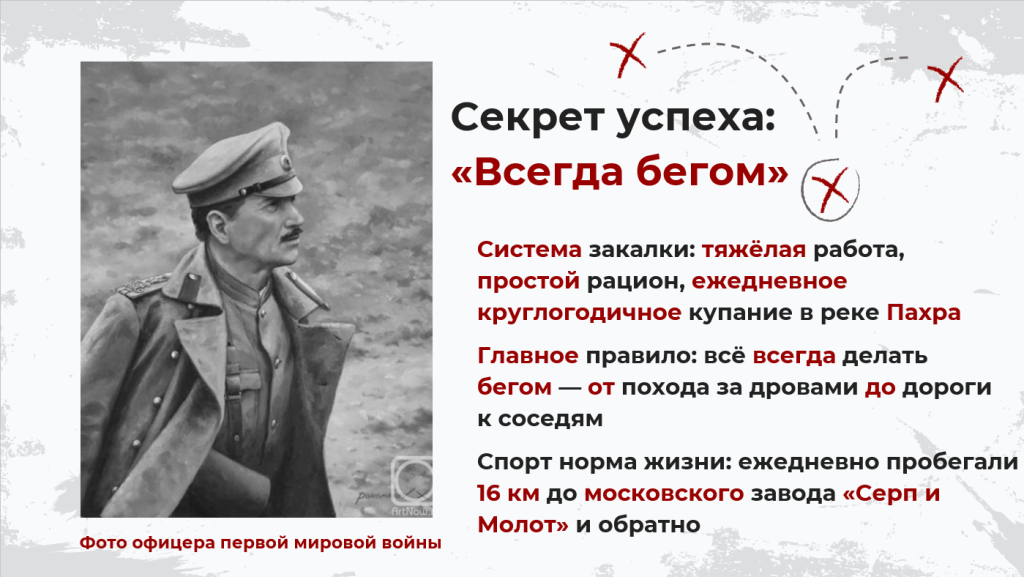 Секрет успеха: «Всегда бегом»

Система закалки: тяжёлая работа, простой рацион, ежедневное круглогодичное купание в реке Пахра

Главное правило: всё всегда делать бегом — от похода за дровами до дороги к соседям

Спорт норма жизни: ежедневно пробегали 16 км до московского завода «Серп и Молот» и обратно

ArtNow

Фото офицера первой мировой войны